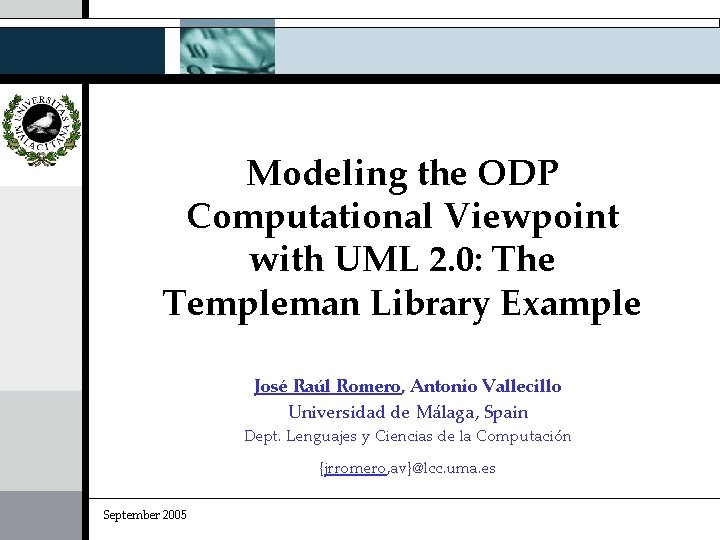 UNIVERSITAS MALACITANA

Modeling the ODP Computational Viewpoint with UML 2.0: The Templeman Library Example

José Raúl Romero, Antonio Vallecillo
Universidad de Málaga, Spain
Dept. Lenguajes y Ciencias de la Computación
{jrromero,av}@lcc.uma.es

September 2005